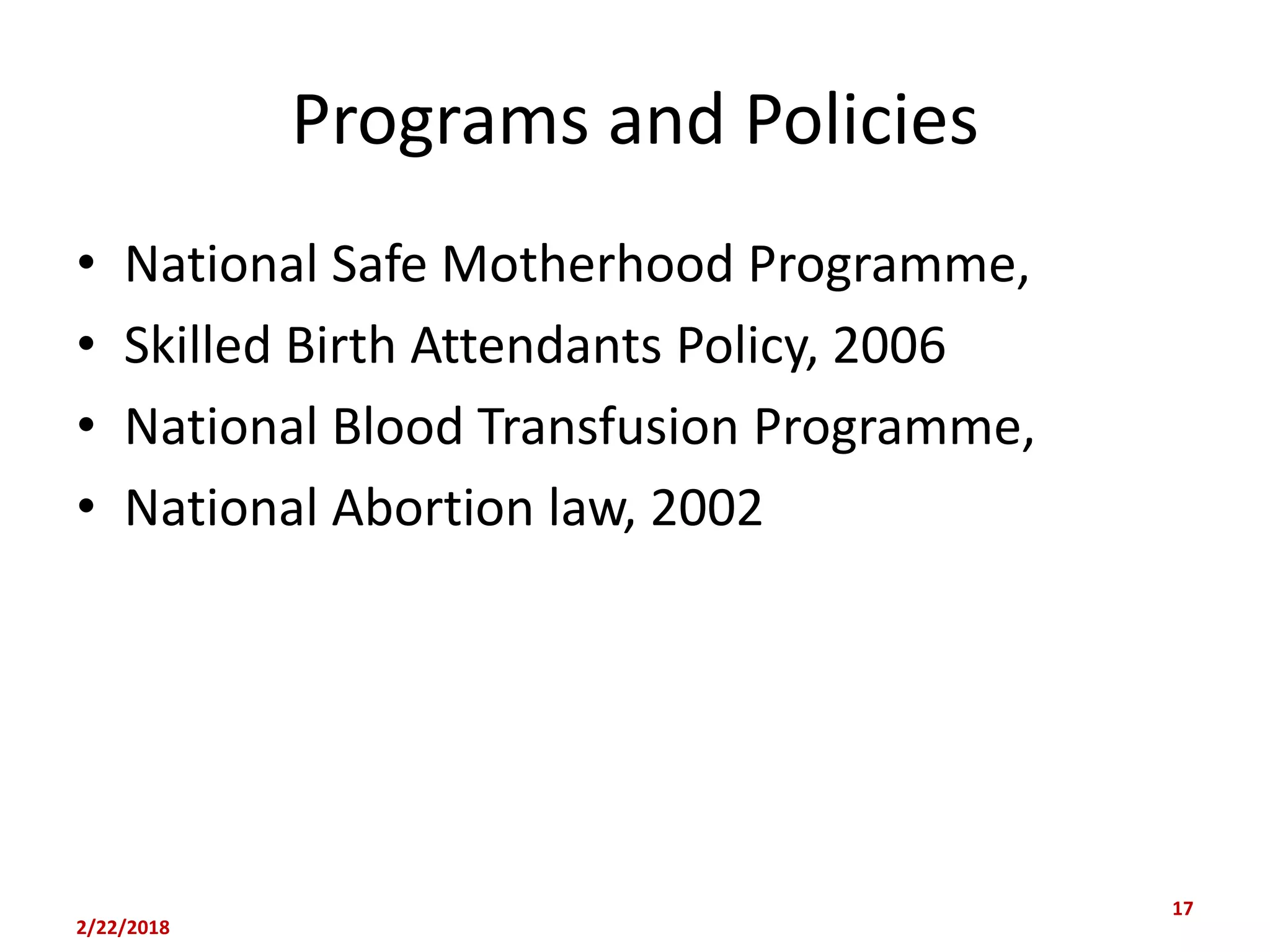 Programs and Policies

• National Safe Motherhood Programme,
• Skilled Birth Attendants Policy, 2006
• National Blood Transfusion Programme,
• National Abortion law, 2002

17

2/22/2018